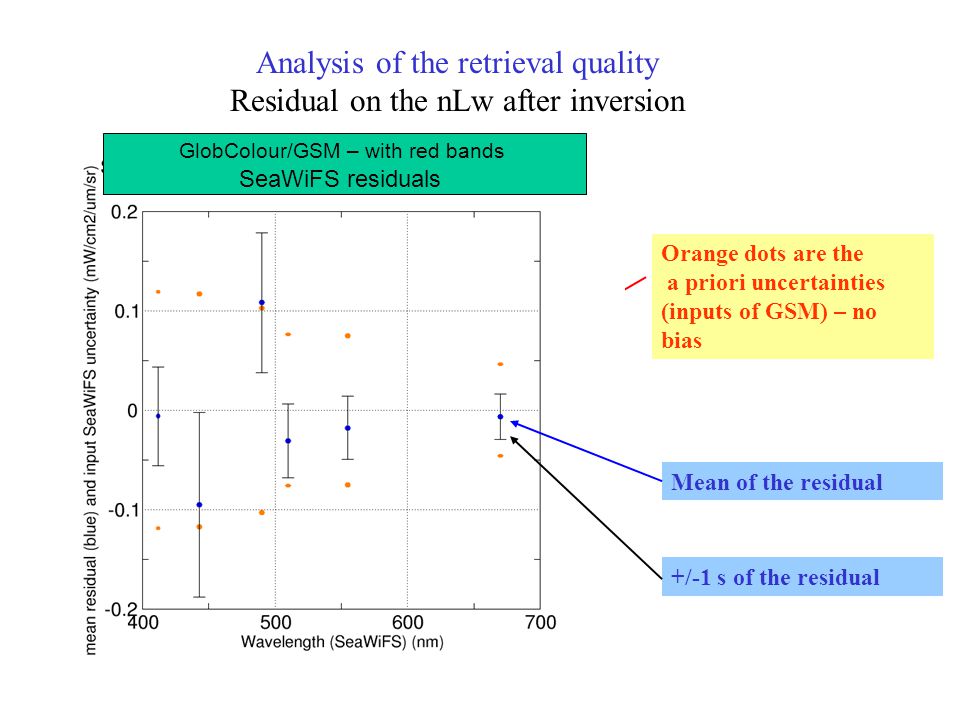 Analysis of the retrieval quality
Residual on the nLw after inversion

GlobColour/GSM – with red bands
SeaWiFS residuals

mean residual (blue) and input SeaWiFS uncertainty (mW/cm2/um/sr)

0.2
0.1
0
-0.1
-0.2

400 500 600 700
Wavelength (SeaWiFS) (nm)

Orange dots are the a priori uncertainties (inputs of GSM) – no bias

Mean of the residual

+/-1 s of the residual